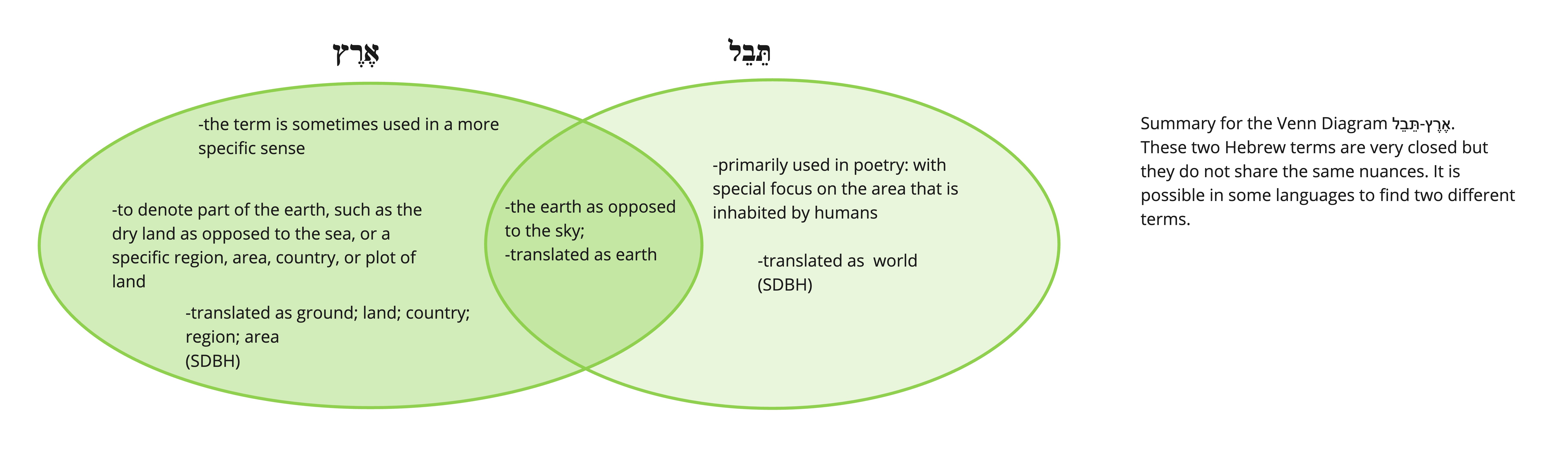 אֶרֶץ

-the term is sometimes used in a more specific sense

-to denote part of the earth, such as the dry land as opposed to the sea, or a specific region, area, country, or plot of land

-translated as ground; land; country; region; area
(SDBH)

-the earth as opposed to the sky;
-translated as earth

תֵּבֵל

-primarily used in poetry: with special focus on the area that is inhabited by humans

-translated as world
(SDBH)

Summary for the Venn Diagram אֶרֶץ-תֵּבֵל.
These two Hebrew terms are very closed but they do not share the same nuances. It is possible in some languages to find two different terms.